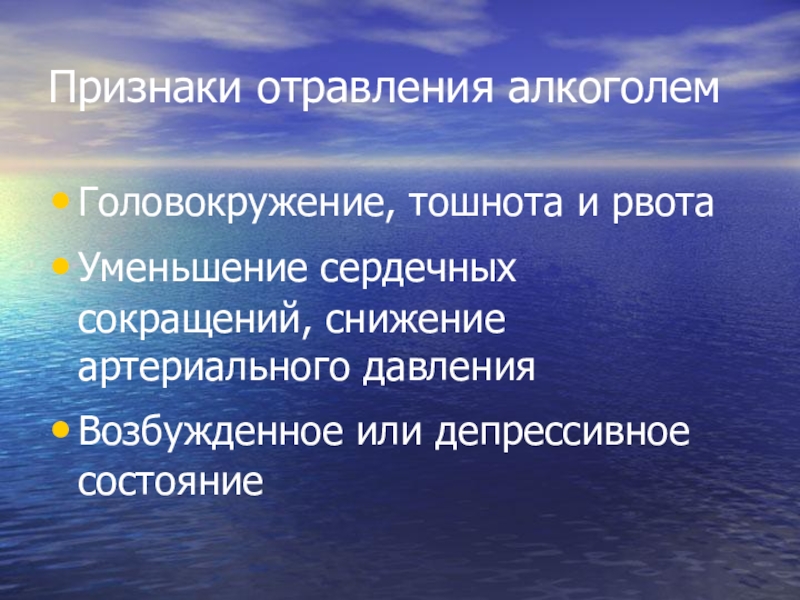 Признаки отравления алкоголем

• Головокружение, тошнота и рвота
• Уменьшение сердечных сокращений, снижение артериального давления
• Возбужденное или депрессивное состояние